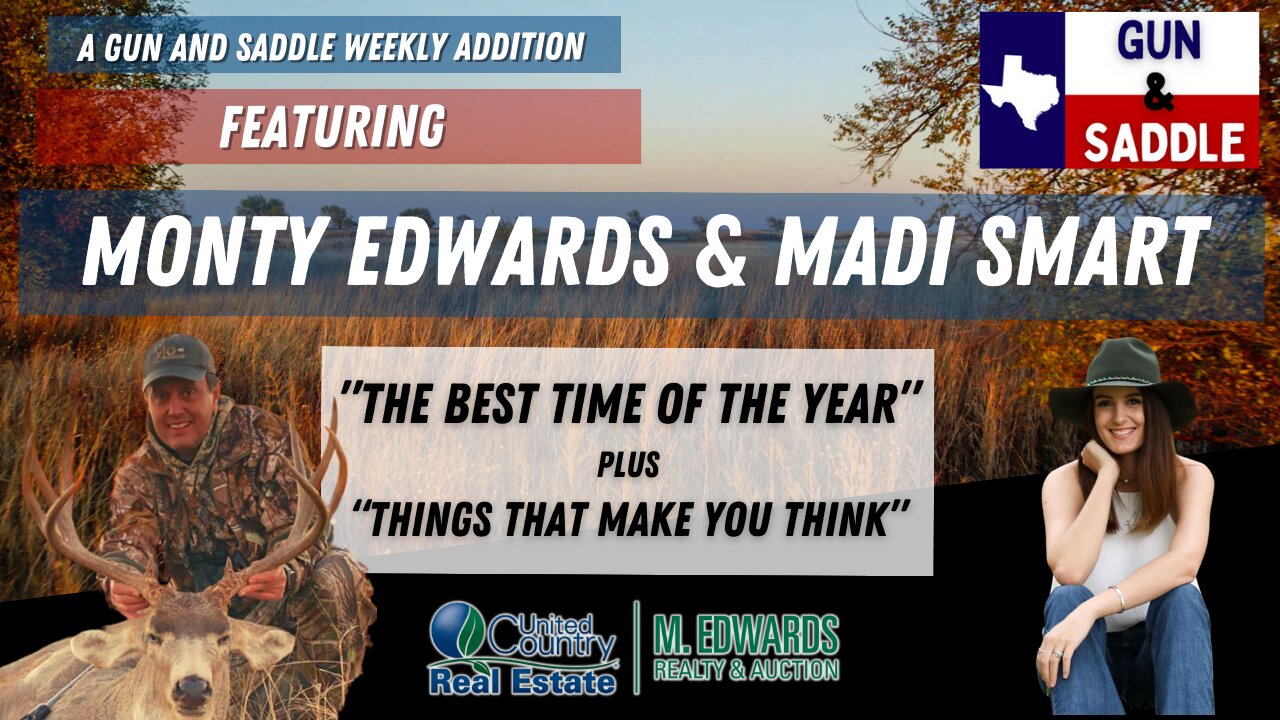 A GUN AND SADDLE WEEKLY ADDITION

FEATURING

GUN & SADDLE

MONTY EDWARDS & MADI SMART

"THE BEST TIME OF THE YEAR"
PLUS
"THINGS THAT MAKE YOU THINK"

United Country Real Estate

M. EDWARDS REALTY & AUCTION